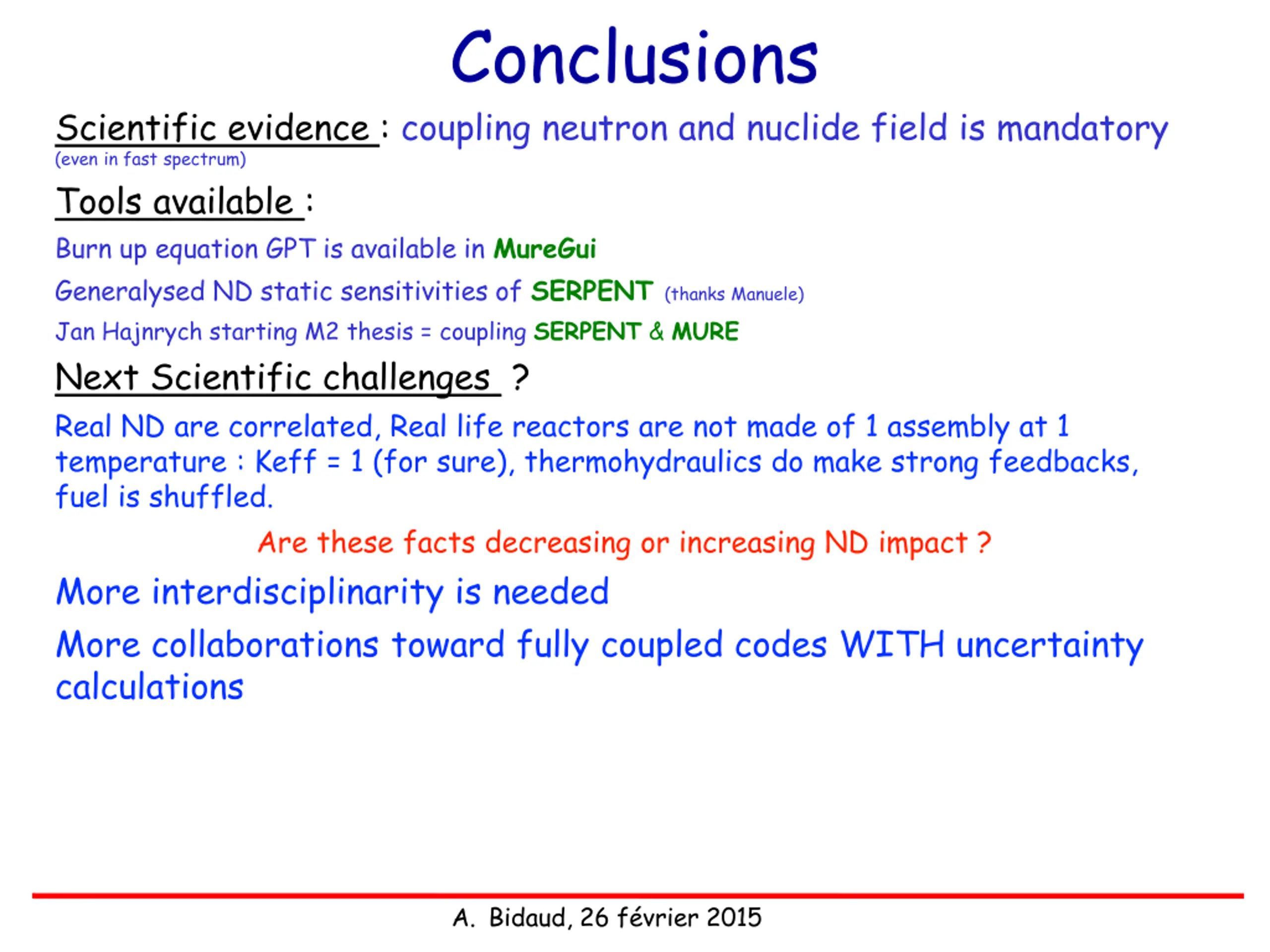 Conclusions

Scientific evidence : coupling neutron and nuclide field is mandatory
(even in fast spectrum)

Tools available :

Burn up equation GPT is available in MureGui

Generalysed ND static sensitivities of SERPENT (thanks Manuele)

Jan Hajnrych starting M2 thesis = coupling SERPENT & MURE

Next Scientific challenges ?

Real ND are correlated, Real life reactors are not made of 1 assembly at 1 temperature : Keff = 1 (for sure), thermohydraulics do make strong feedbacks, fuel is shuffled.

Are these facts decreasing or increasing ND impact ?

More interdisciplinarity is needed

More collaborations toward fully coupled codes WITH uncertainty calculations

A. Bidaud, 26 février 2015